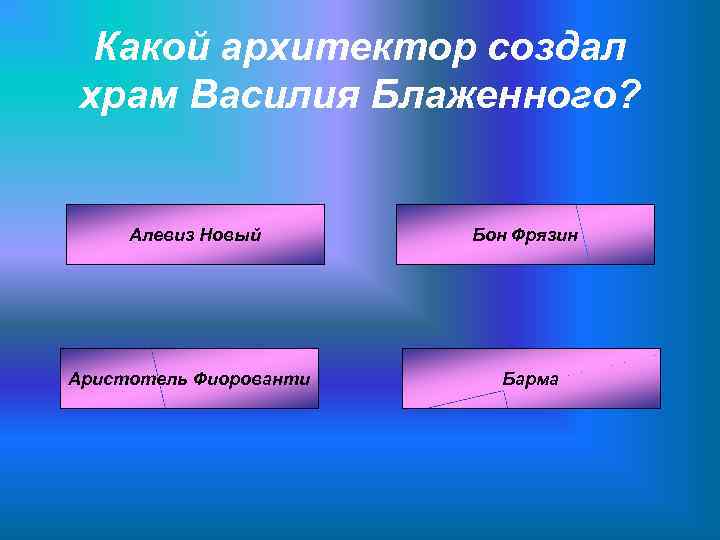 Какой архитектор создал храм Василия Блаженного?

Алевиз Новый

Бон Фрязин

Аристотель Фиорованти

Барма